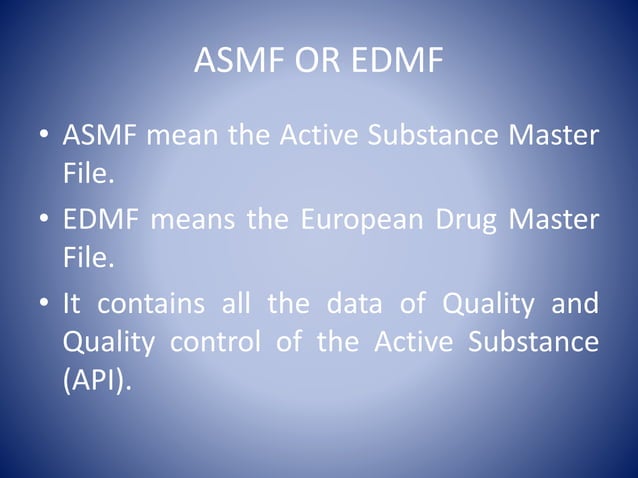 ASMF OR EDMF

• ASMF mean the Active Substance Master File.

• EDMF means the European Drug Master File.

• It contains all the data of Quality and Quality control of the Active Substance (API).